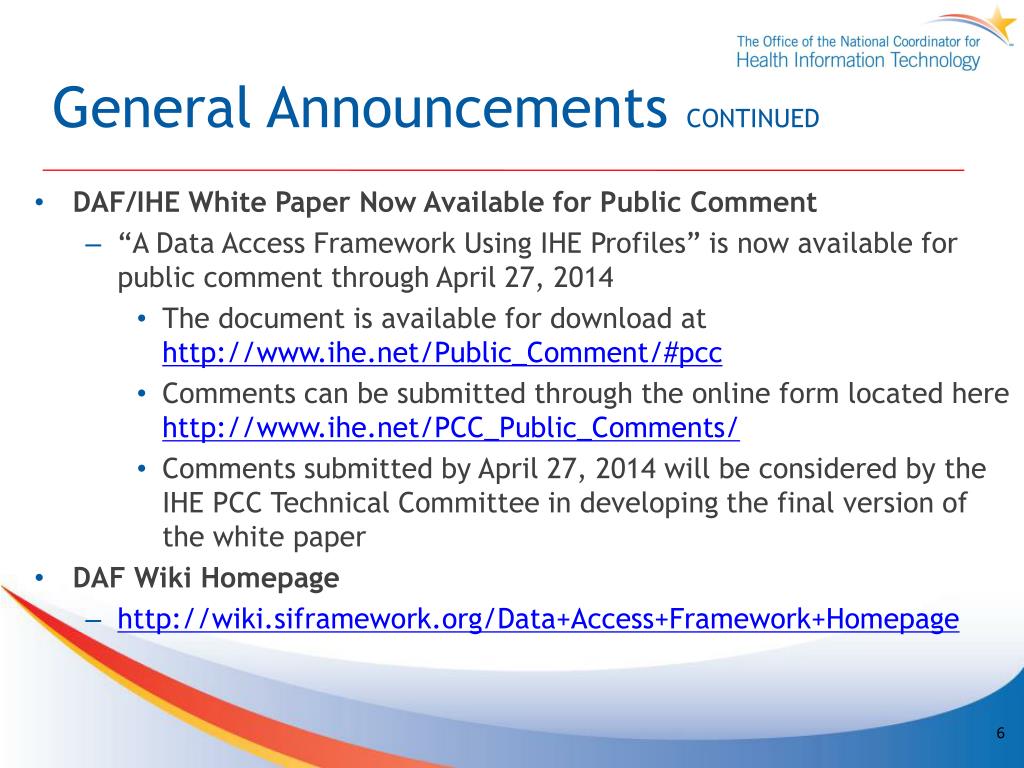 The Office of the National Coordinator for
Health Information Technology

General Announcements CONTINUED

• DAF/IHE White Paper Now Available for Public Comment
– “A Data Access Framework Using IHE Profiles” is now available for public comment through April 27, 2014
• The document is available for download at http://www.ihe.net/Public_Comment/#pcc
• Comments can be submitted through the online form located here http://www.ihe.net/PCC_Public_Comments/
• Comments submitted by April 27, 2014 will be considered by the IHE PCC Technical Committee in developing the final version of the white paper
• DAF Wiki Homepage
– http://wiki.siframework.org/Data+Access+Framework+Homepage

6